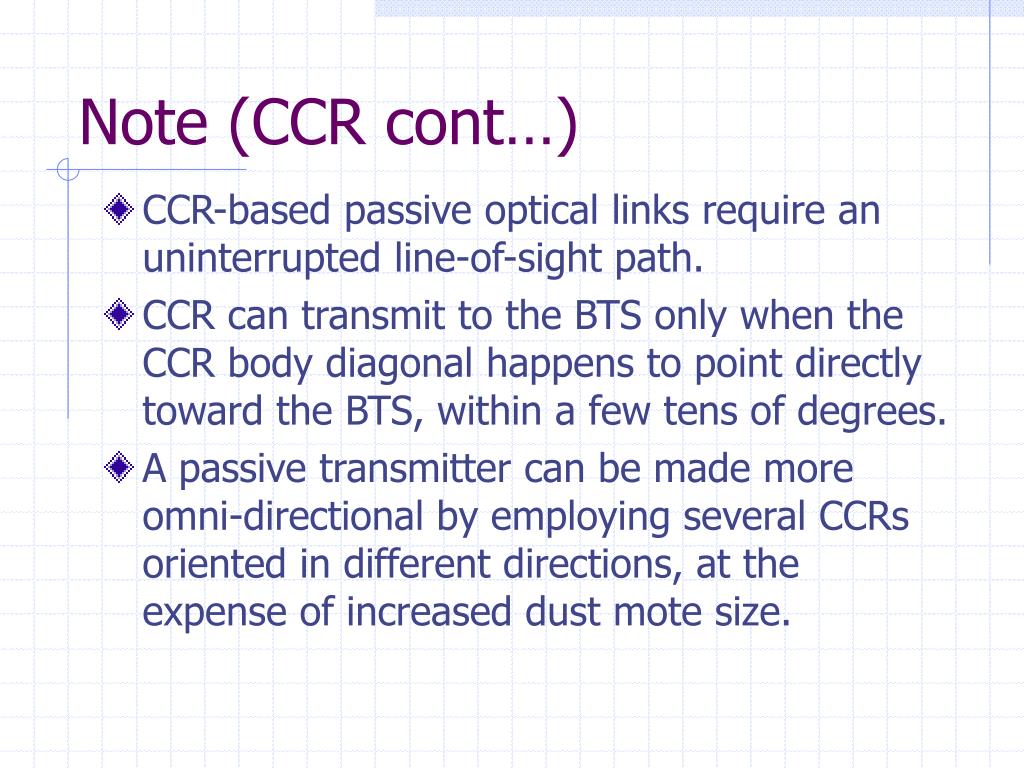 Note (CCR cont…)

CCR-based passive optical links require an uninterrupted line-of-sight path.

CCR can transmit to the BTS only when the CCR body diagonal happens to point directly toward the BTS, within a few tens of degrees.

A passive transmitter can be made more omni-directional by employing several CCRs oriented in different directions, at the expense of increased dust mote size.